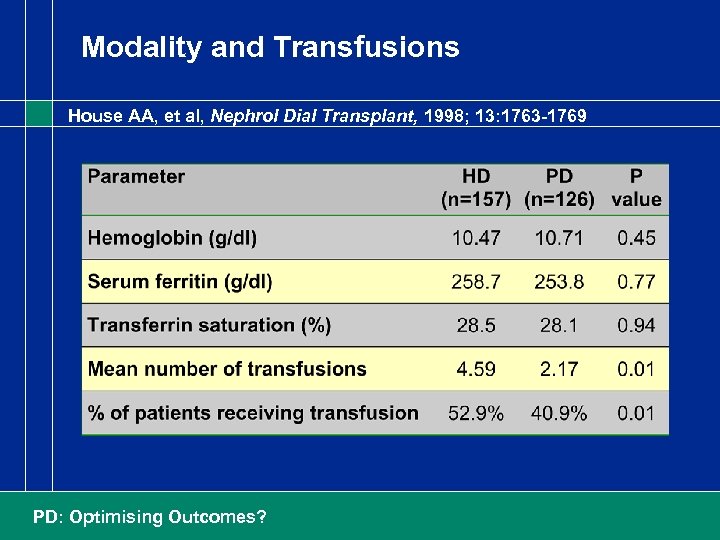 Modality and Transfusions

House AA, et al, Nephrol Dial Transplant, 1998; 13:1763-1769

| Parameter | HD (n=157) | PD (n=126) | P value |
|---|---|---|---|
| Hemoglobin (g/dl) | 10.47 | 10.71 | 0.45 |
| Serum ferritin (g/dl) | 258.7 | 253.8 | 0.77 |
| Transferrin saturation (%) | 28.5 | 28.1 | 0.94 |
| Mean number of transfusions | 4.59 | 2.17 | 0.01 |
| % of patients receiving transfusion | 52.9% | 40.9% | 0.01 |

PD: Optimising Outcomes?